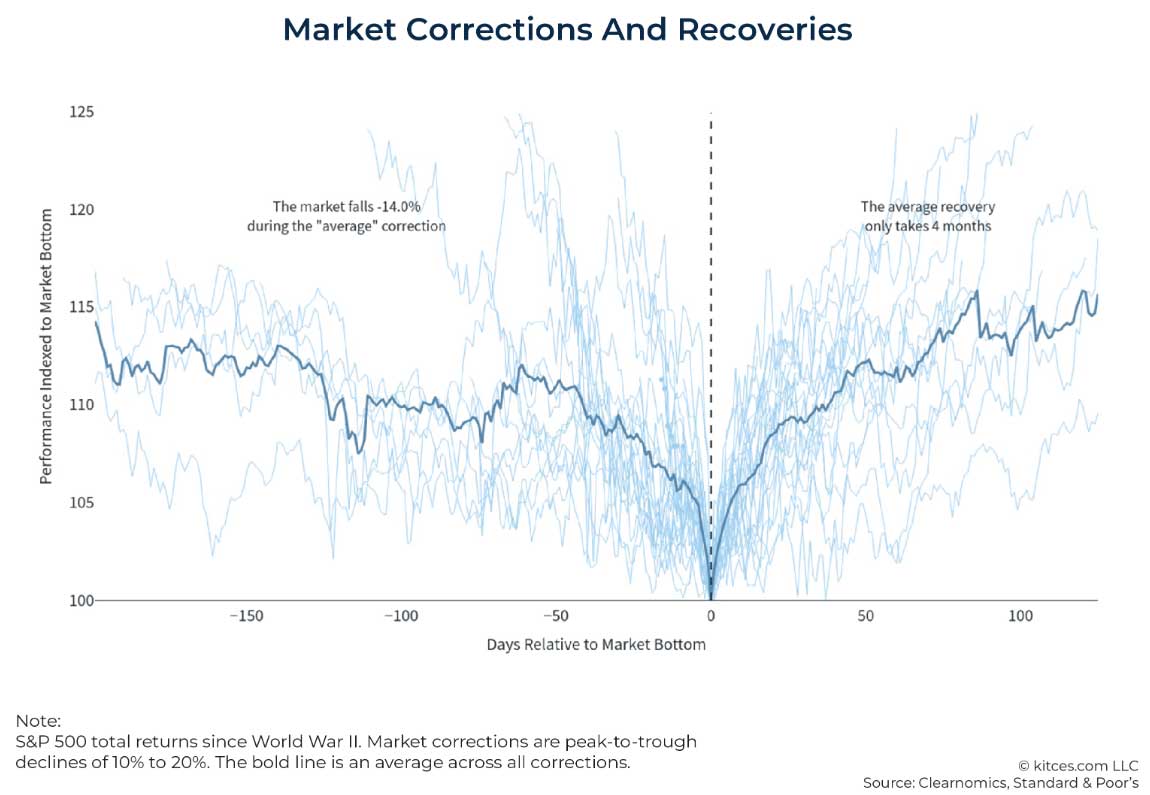 Market Corrections And Recoveries

Performance Indexed to Market Bottom

125
120
115
110
105
100

The market falls -14.0% during the "average" correction

The average recovery only takes 4 months

−150
−100
−50
0
50
100

Days Relative to Market Bottom

Note:
S&P 500 total returns since World War II. Market corrections are peak-to-trough declines of 10% to 20%. The bold line is an average across all corrections.

© kitces.com LLC
Source: Clearnomics, Standard & Poor's